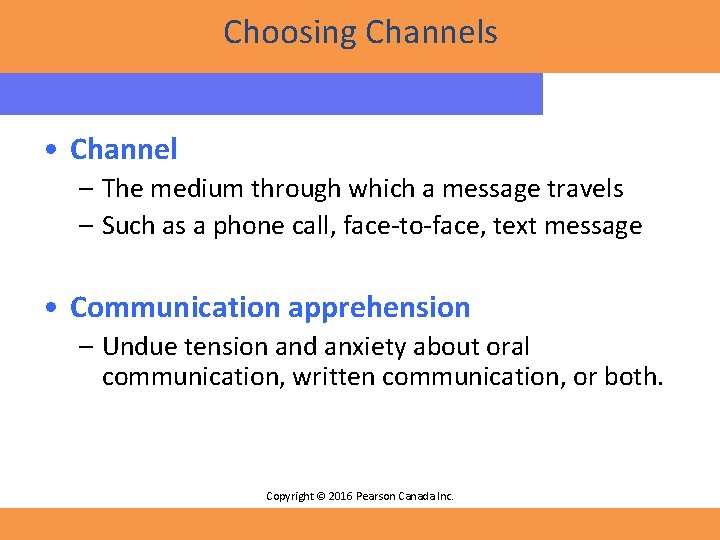 Choosing Channels

• Channel
– The medium through which a message travels
– Such as a phone call, face-to-face, text message

• Communication apprehension
– Undue tension and anxiety about oral communication, written communication, or both.

Copyright © 2016 Pearson Canada Inc.